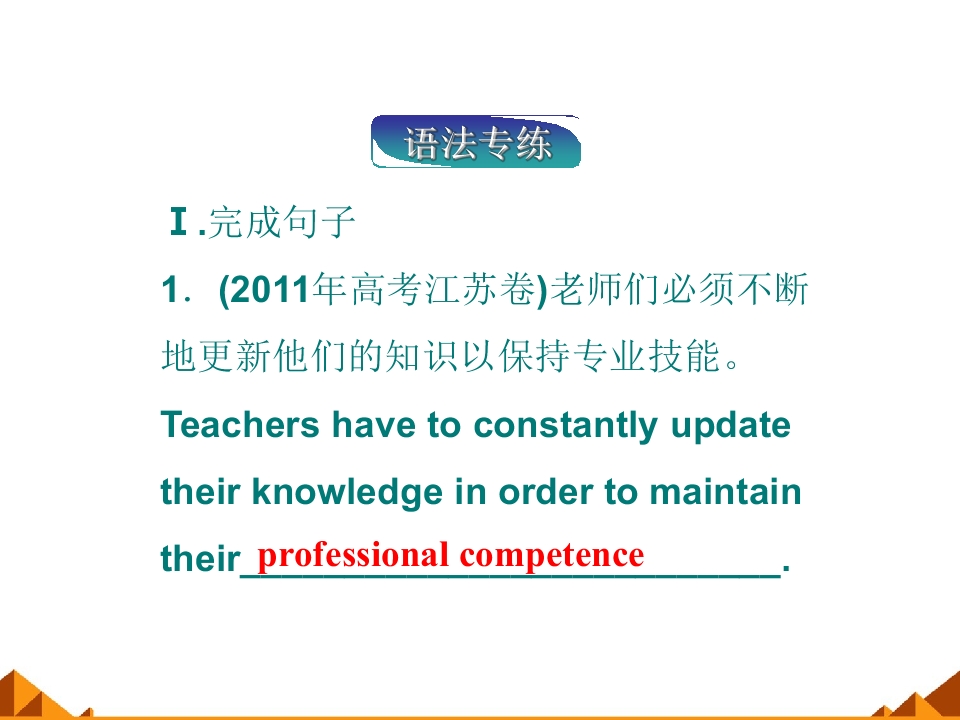 语法专练

Ⅰ.完成句子

1．(2011年高考江苏卷)老师们必须不断地更新他们的知识以保持专业技能。

Teachers have to constantly update their knowledge in order to maintain their professional competence.